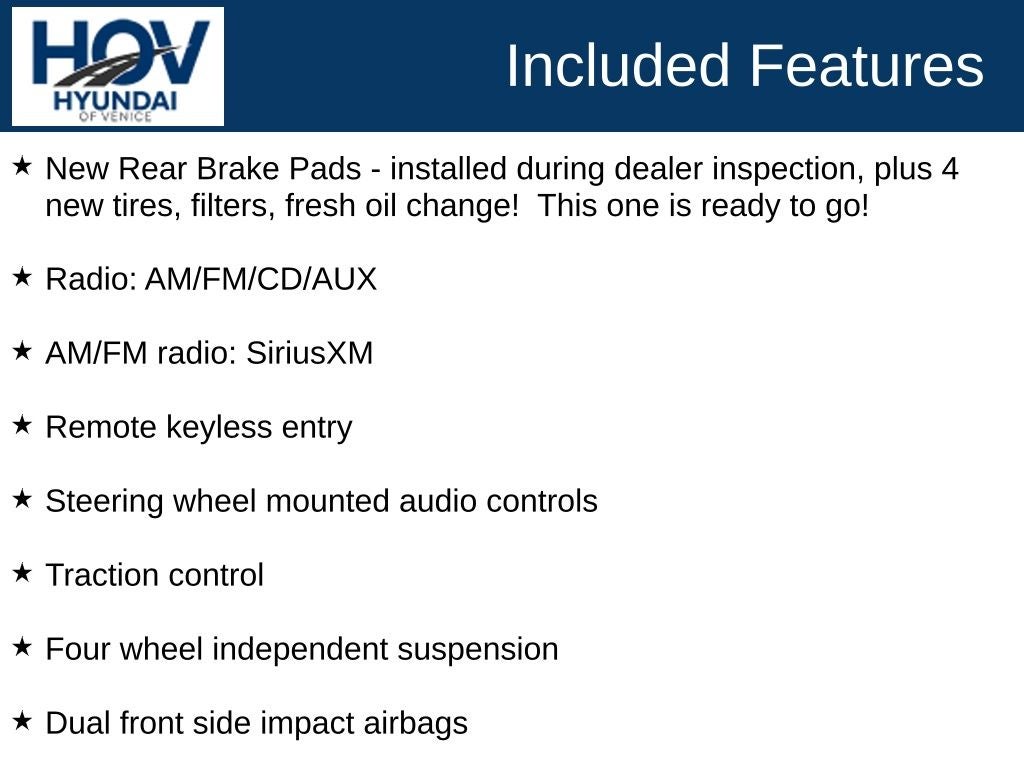 HOV
HYUNDAI
OF VENICE

Included Features

★ New Rear Brake Pads - installed during dealer inspection, plus 4 new tires, filters, fresh oil change!  This one is ready to go!

★ Radio: AM/FM/CD/AUX

★ AM/FM radio: SiriusXM

★ Remote keyless entry

★ Steering wheel mounted audio controls

★ Traction control

★ Four wheel independent suspension

★ Dual front side impact airbags